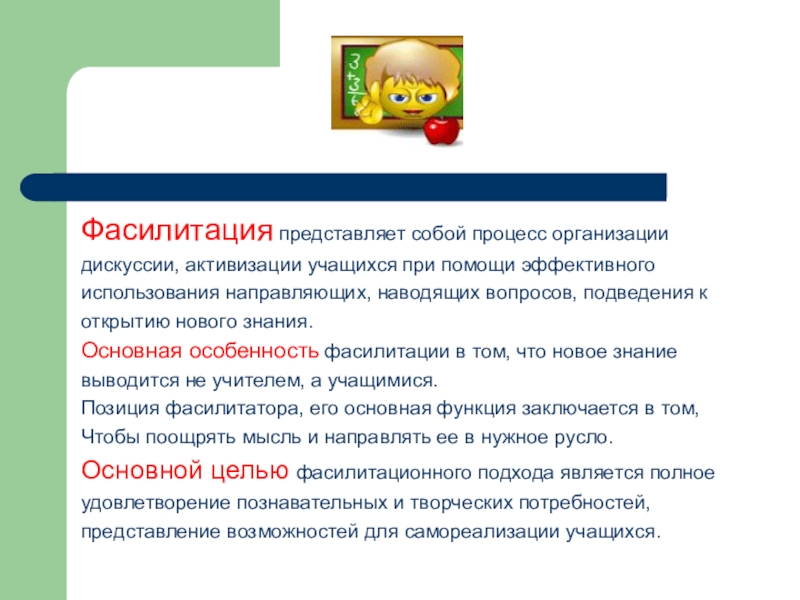 Фасилитация представляет собой процесс организации дискуссии, активизации учащихся при помощи эффективного использования направляющих, наводящих вопросов, подведения к открытию нового знания.
Основная особенность фасилитации в том, что новое знание выводится не учителем, а учащимися.
Позиция фасилитатора, его основная функция заключается в том, Чтобы поощрять мысль и направлять ее в нужное русло.
Основной целью фасилитационного подхода является полное удовлетворение познавательных и творческих потребностей, представление возможностей для самореализации учащихся.